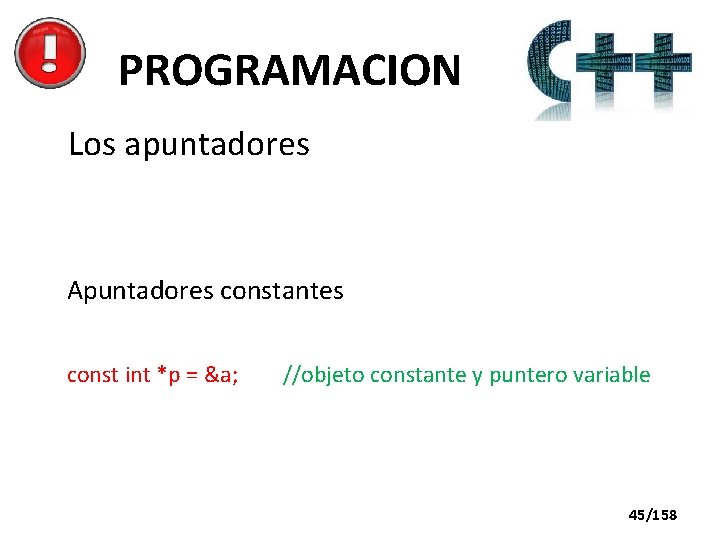 PROGRAMACION

C++

Los apuntadores

Apuntadores constantes

const int *p = &a; //objeto constante y puntero variable

45/158